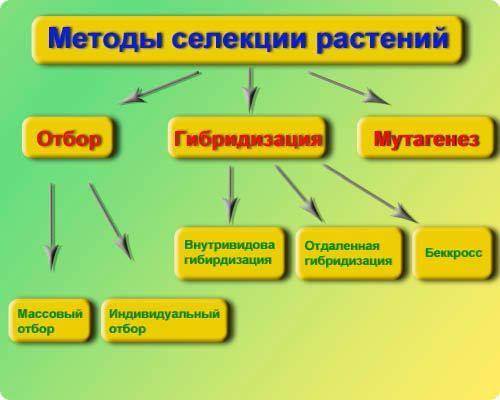 Методы селекции растений

Отбор

Гибридизация

Мутагенез

Внутривидова гибирдизация

Отдаленная гибридизация

Беккросс

Массовый отбор

Индивидуальный отбор